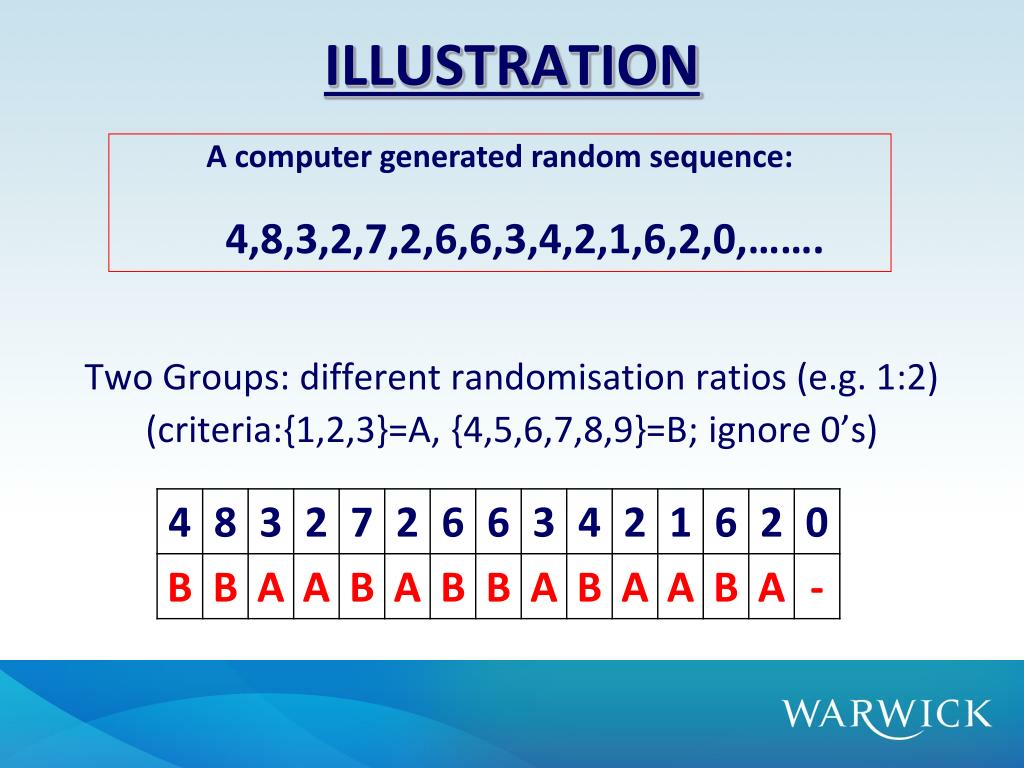 ILLUSTRATION

A computer generated random sequence:

4,8,3,2,7,2,6,6,3,4,2,1,6,2,0,…….

Two Groups: different randomisation ratios (e.g. 1:2)
(criteria:{1,2,3}=A, {4,5,6,7,8,9}=B; ignore 0’s)

| 4 | 8 | 3 | 2 | 7 | 2 | 6 | 6 | 3 | 4 | 2 | 1 | 6 | 2 | 0 |
|---|---|---|---|---|---|---|---|---|---|---|---|---|---|---|
| B | B | A | A | B | A | B | B | A | B | A | A | B | A | - |

WARWICK